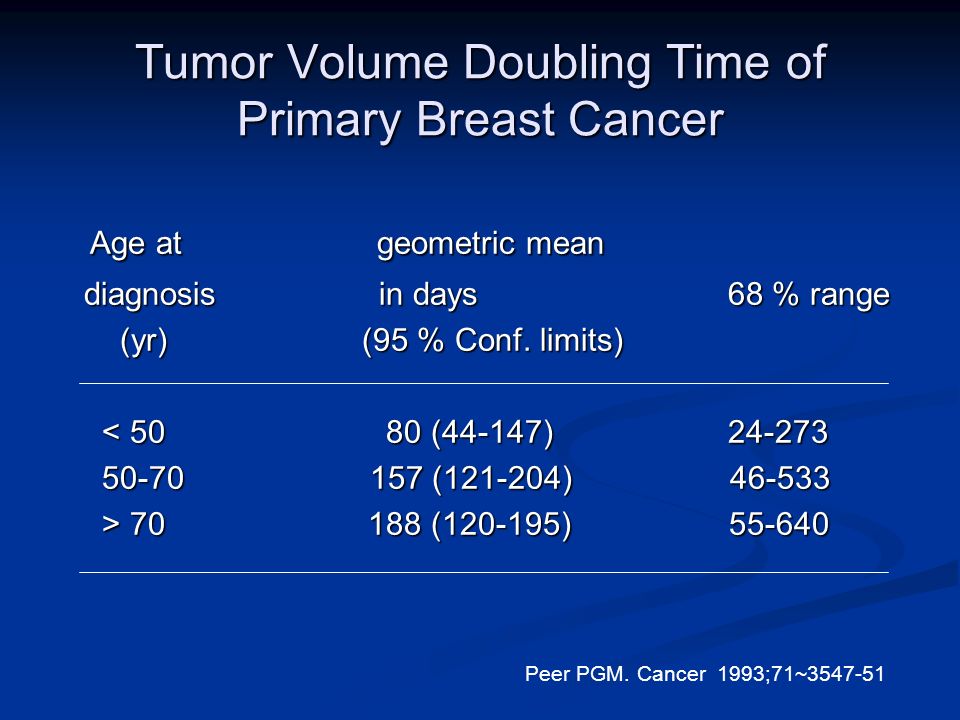 Tumor Volume Doubling Time of Primary Breast Cancer

| Age at diagnosis (yr) | geometric mean in days (95 % Conf. limits) | 68 % range |
|---|---|---|
| < 50 | 80 (44-147) | 24-273 |
| 50-70 | 157 (121-204) | 46-533 |
| > 70 | 188 (120-195) | 55-640 |

Peer PGM. Cancer 1993;71~3547-51